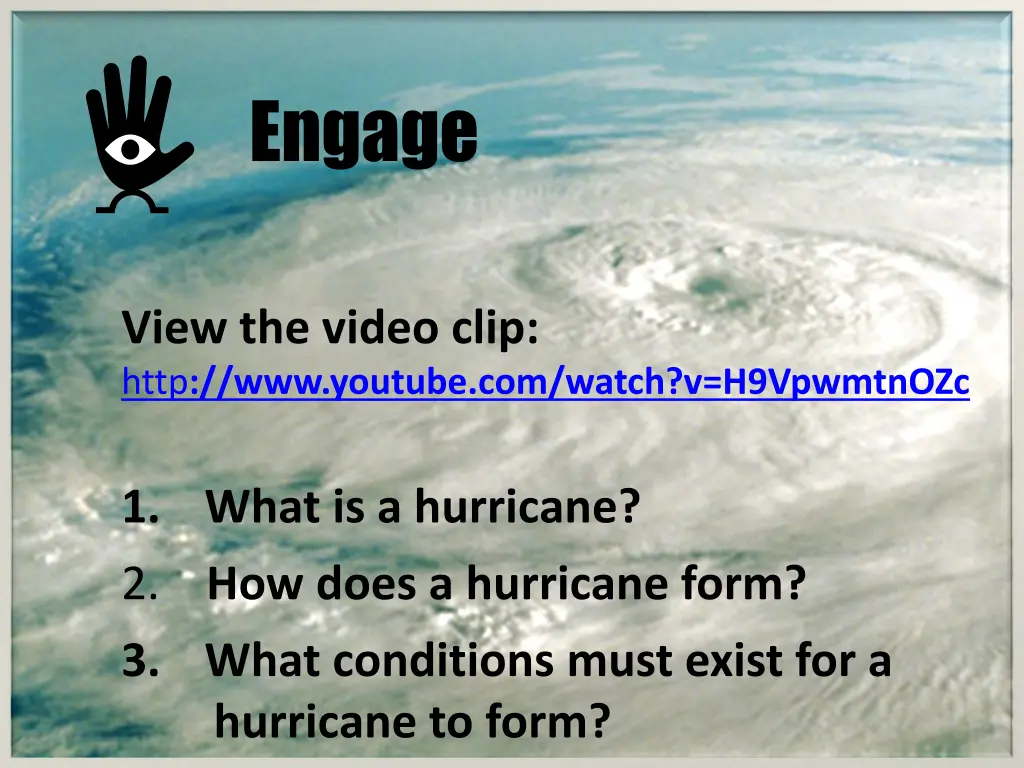 Engage

View the video clip:
http://www.youtube.com/watch?v=H9VpwmtnOZc

1. What is a hurricane?
2. How does a hurricane form?
3. What conditions must exist for a hurricane to form?